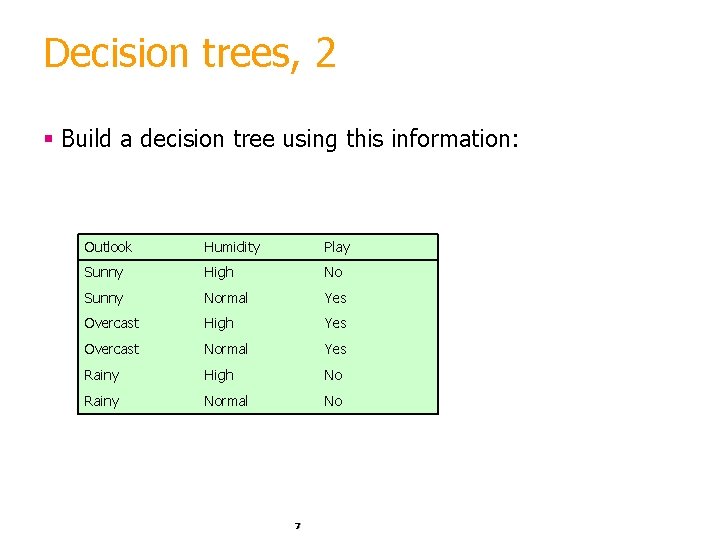 Decision trees, 2

▪ Build a decision tree using this information:

| Outlook | Humidity | Play |
|---|---|---|
| Sunny | High | No |
| Sunny | Normal | Yes |
| Overcast | High | Yes |
| Overcast | Normal | Yes |
| Rainy | High | No |
| Rainy | Normal | No |

7